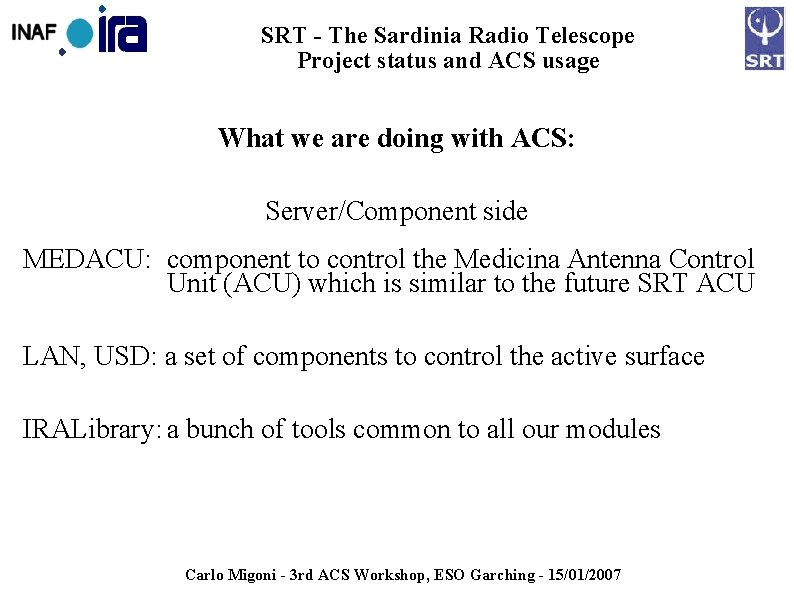 INAF ira

SRT - The Sardinia Radio Telescope
Project status and ACS usage

SRT

What we are doing with ACS:

Server/Component side

MEDACU: component to control the Medicina Antenna Control Unit (ACU) which is similar to the future SRT ACU

LAN, USD: a set of components to control the active surface

IRALibrary: a bunch of tools common to all our modules

Carlo Migoni - 3rd ACS Workshop, ESO Garching - 15/01/2007